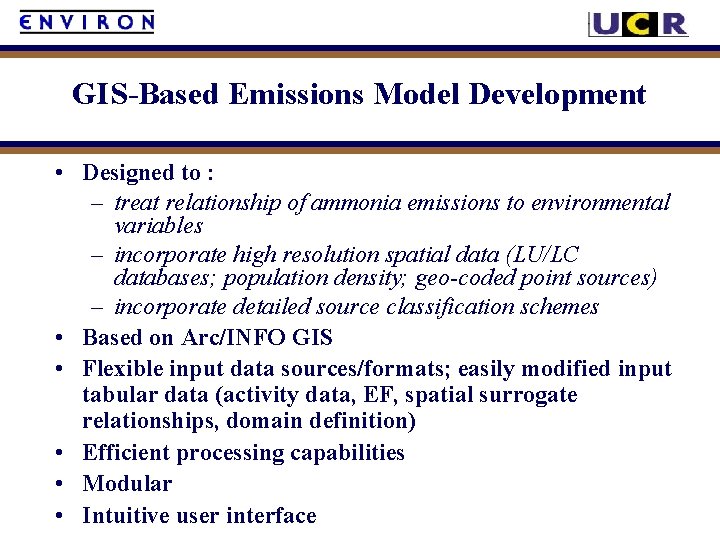 ENVIRON

UCR

GIS-Based Emissions Model Development

• Designed to :
– treat relationship of ammonia emissions to environmental variables
– incorporate high resolution spatial data (LU/LC databases; population density; geo-coded point sources)
– incorporate detailed source classification schemes
• Based on Arc/INFO GIS
• Flexible input data sources/formats; easily modified input tabular data (activity data, EF, spatial surrogate relationships, domain definition)
• Efficient processing capabilities
• Modular
• Intuitive user interface